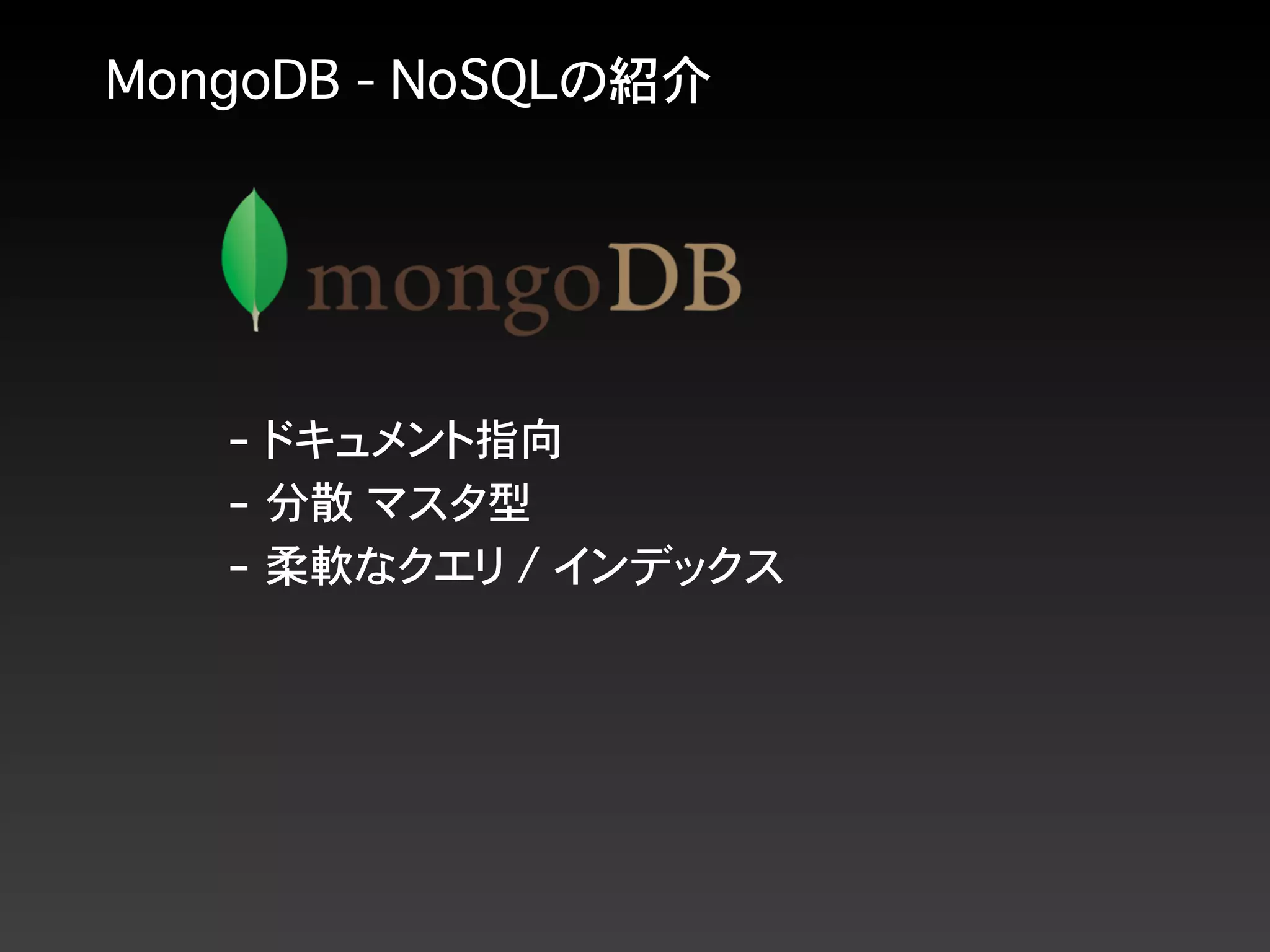 MongoDB - NoSQLの紹介

mongoDB

- ドキュメント指向
- 分散 マスタ型
- 柔軟なクエリ / インデックス